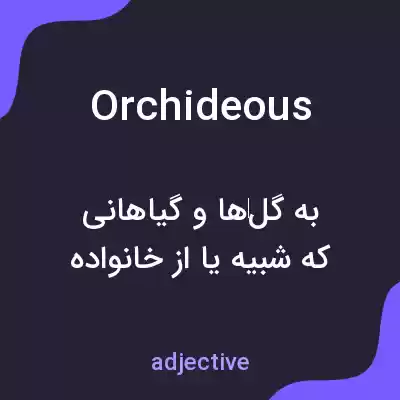 Orchideous

به گل‌ها و گیاهانی که شبیه یا از خانواده

adjective